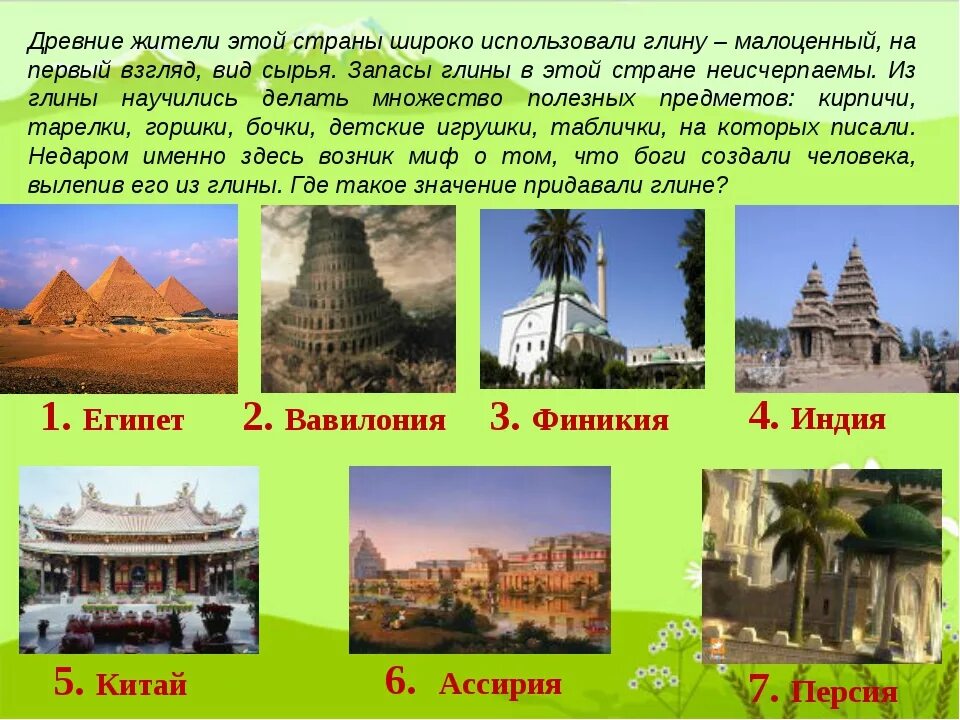 Древние жители этой страны широко использовали глину – малоценный, на первый взгляд, вид сырья. Запасы глины в этой стране неисчерпаемы. Из глины научились делать множество полезных предметов: кирпичи, тарелки, горшки, бочки, детские игрушки, таблички, на которых писали. Недаром именно здесь возник миф о том, что боги создали человека, вылепив его из глины. Где такое значение придавали глине?

1. Египет
2. Вавилония
3. Финикия
4. Индия
5. Китай
6. Ассирия
7. Персия